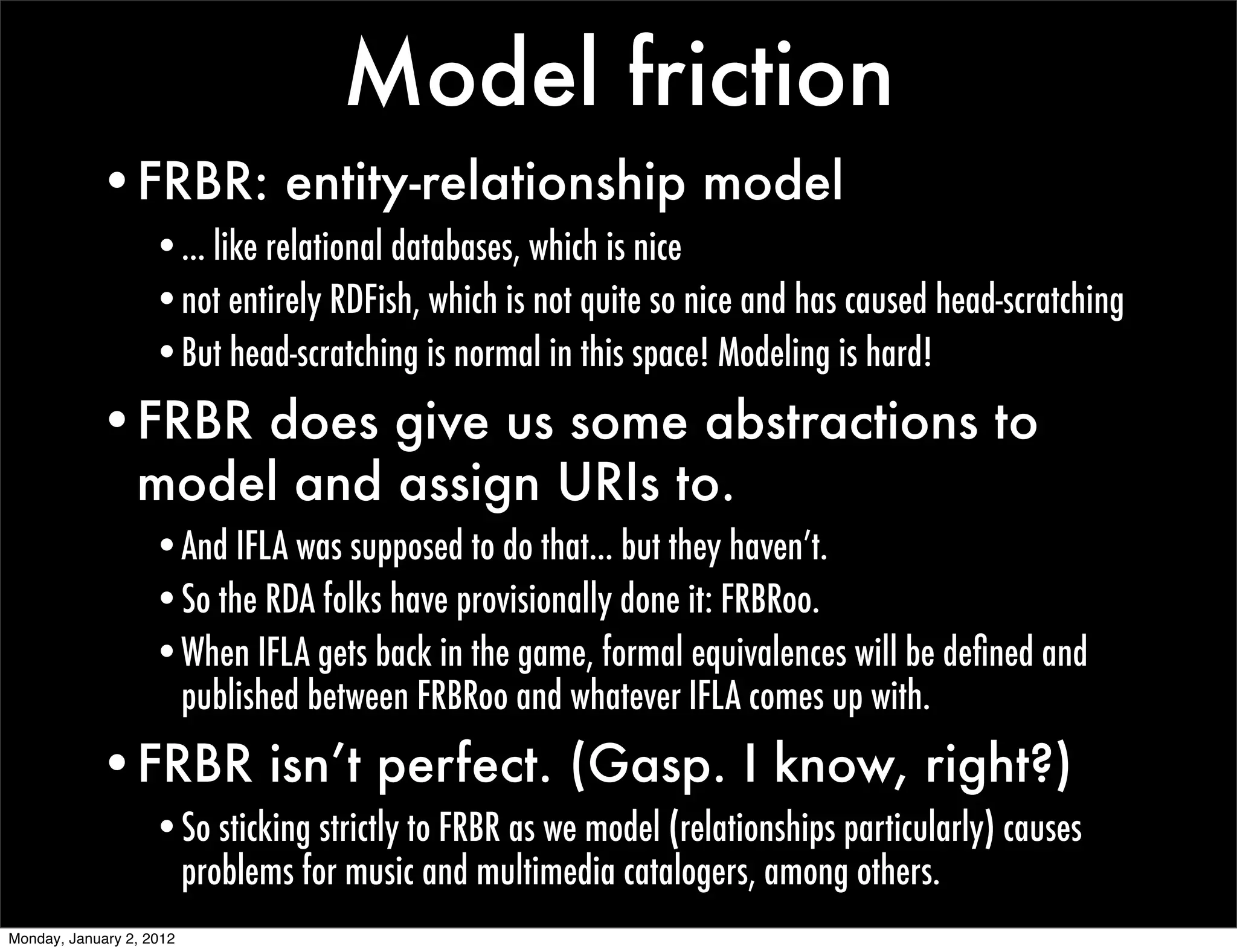 Model friction

• FRBR: entity-relationship model

• ... like relational databases, which is nice

• not entirely RDFish, which is not quite so nice and has caused head-scratching

• But head-scratching is normal in this space! Modeling is hard!

• FRBR does give us some abstractions to model and assign URIs to.

• And IFLA was supposed to do that... but they haven't.

• So the RDA folks have provisionally done it: FRBRoo.

• When IFLA gets back in the game, formal equivalences will be defined and published between FRBRoo and whatever IFLA comes up with.

• FRBR isn't perfect. (Gasp. I know, right?)

• So sticking strictly to FRBR as we model (relationships particularly) causes problems for music and multimedia catalogers, among others.

Monday, January 2, 2012